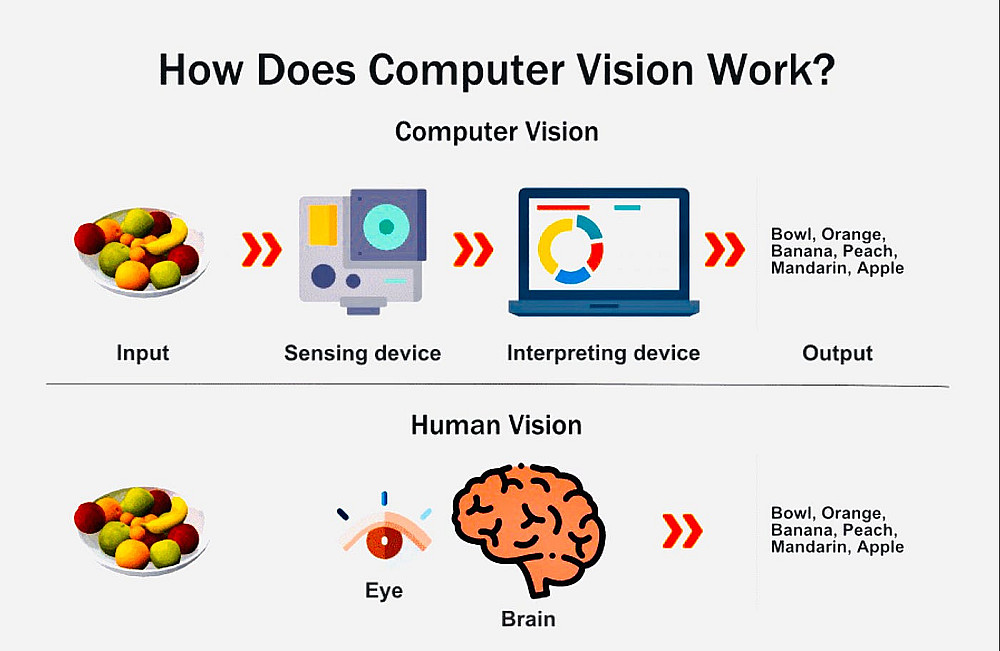 How Does Computer Vision Work?

Computer Vision

Bowl, Orange, Banana, Peach, Mandarin, Apple

Input

Sensing device

Interpreting device

Output

Human Vision

Bowl, Orange, Banana, Peach, Mandarin, Apple

Eye

Brain